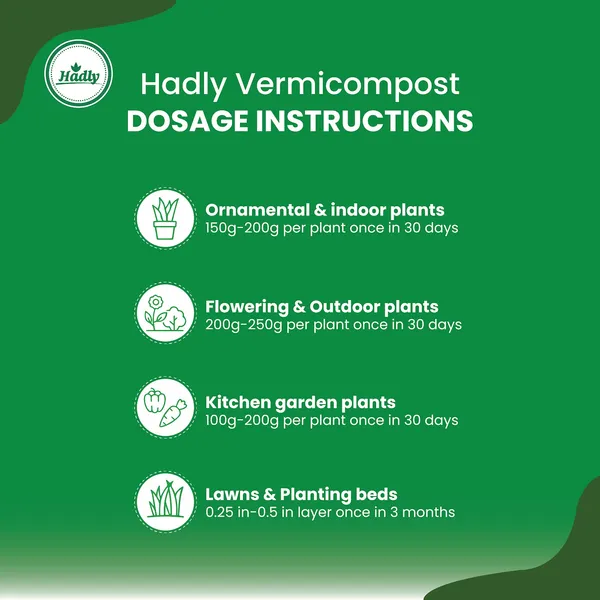 Hadly

Hadly Vermicompost
DOSAGE INSTRUCTIONS

Ornamental & indoor plants
150g-200g per plant once in 30 days

Flowering & Outdoor plants
200g-250g per plant once in 30 days

Kitchen garden plants
100g-200g per plant once in 30 days

Lawns & Planting beds
0.25 in-0.5 in layer once in 3 months